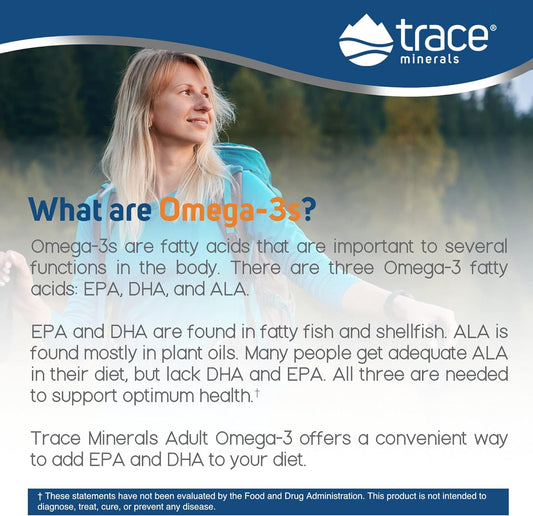 trace® minerals

What are Omega-3s?

Omega-3s are fatty acids that are important to several functions in the body. There are three Omega-3 fatty acids: EPA, DHA, and ALA.

EPA and DHA are found in fatty fish and shellfish. ALA is found mostly in plant oils. Many people get adequate ALA in their diet, but lack DHA and EPA. All three are needed to support optimum health.†

Trace Minerals Adult Omega-3 offers a convenient way to add EPA and DHA to your diet.

† These statements have not been evaluated by the Food and Drug Administration. This product is not intended to diagnose, treat, cure, or prevent any disease.